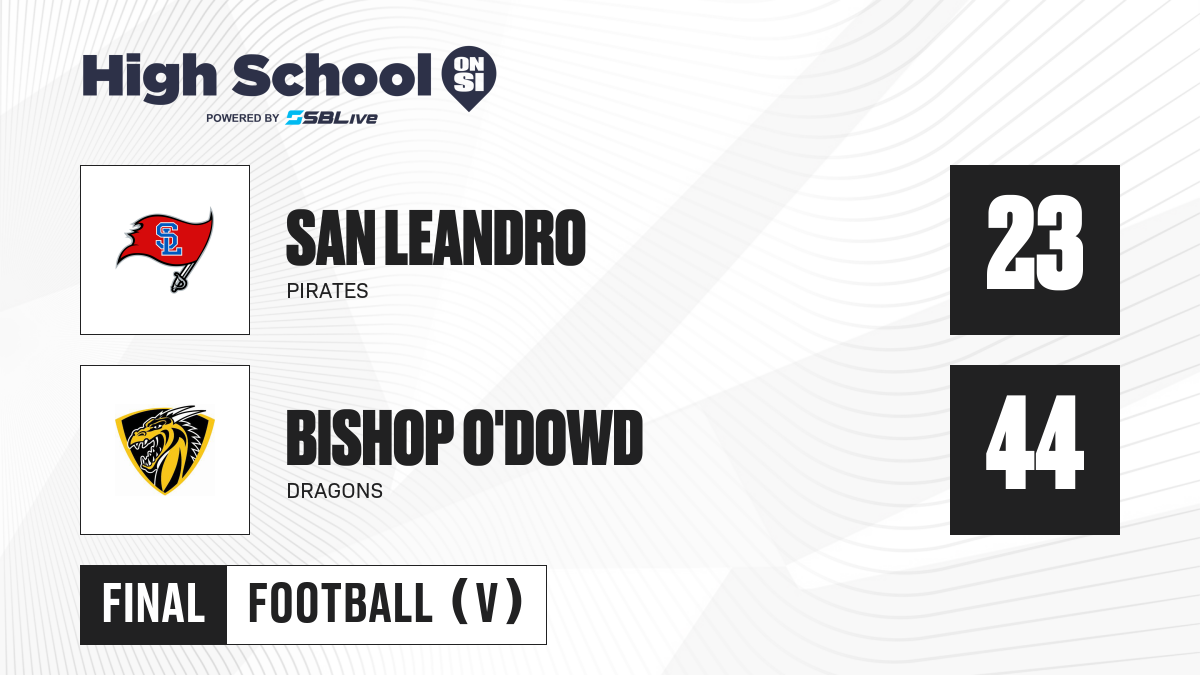 High School ON SI
POWERED BY SBLive

SL

SAN LEANDRO
PIRATES

23

BISHOP O'DOWD
DRAGONS

44

FINAL FOOTBALL (V)